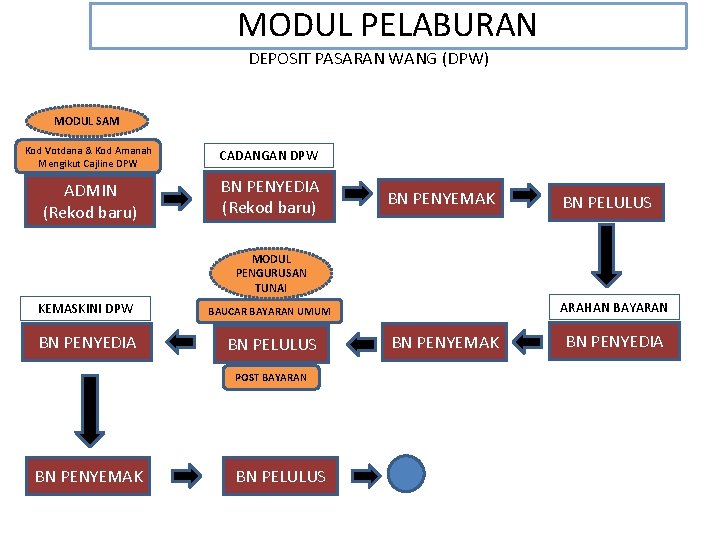 MODUL PELABURAN

DEPOSIT PASARAN WANG (DPW)

MODUL SAM

Kod Votdana & Kod Amanah Mengikut Cajline DPW

ADMIN (Rekod baru)

CADANGAN DPW

BN PENYEDIA (Rekod baru)

BN PENYEMAK

BN PELULUS

ARAHAN BAYARAN

BN PENYEDIA

BN PENYEMAK

MODUL PENGURUSAN TUNAI

BAUCAR BAYARAN UMUM

BN PELULUS

POST BAYARAN

KEMASKINI DPW

BN PENYEDIA

BN PENYEMAK

BN PELULUS